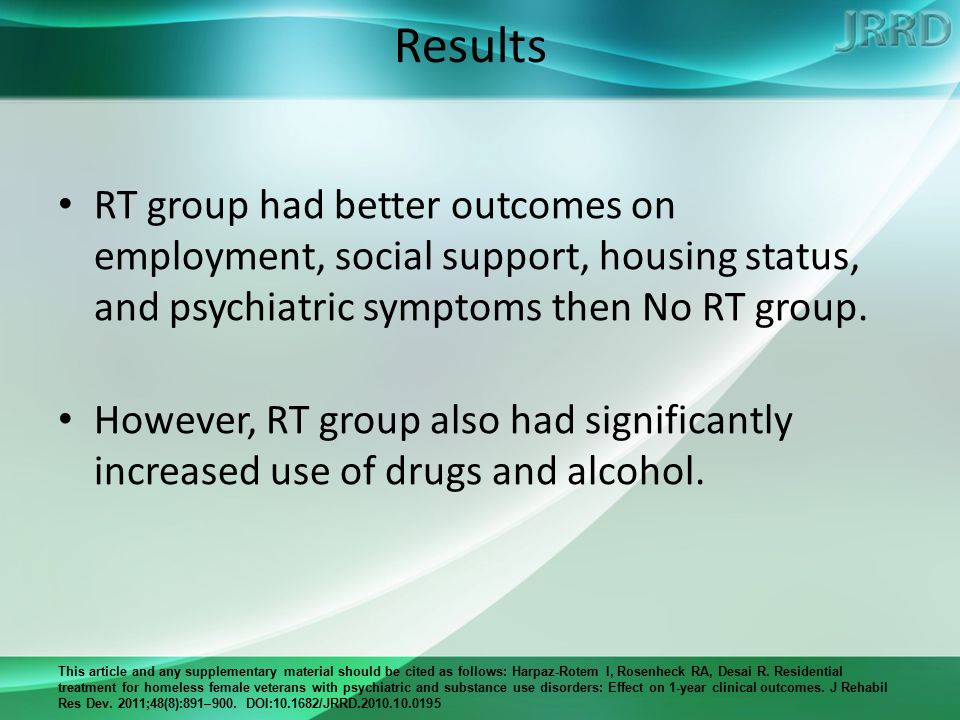 Results

JRRD

• RT group had better outcomes on employment, social support, housing status, and psychiatric symptoms then No RT group.

• However, RT group also had significantly increased use of drugs and alcohol.

This article and any supplementary material should be cited as follows: Harpaz-Rotem I, Rosenheck RA, Desai R. Residential treatment for homeless female veterans with psychiatric and substance use disorders: Effect on 1-year clinical outcomes. J Rehabil Res Dev. 2011;48(8):891–900. DOI:10.1682/JRRD.2010.10.0195